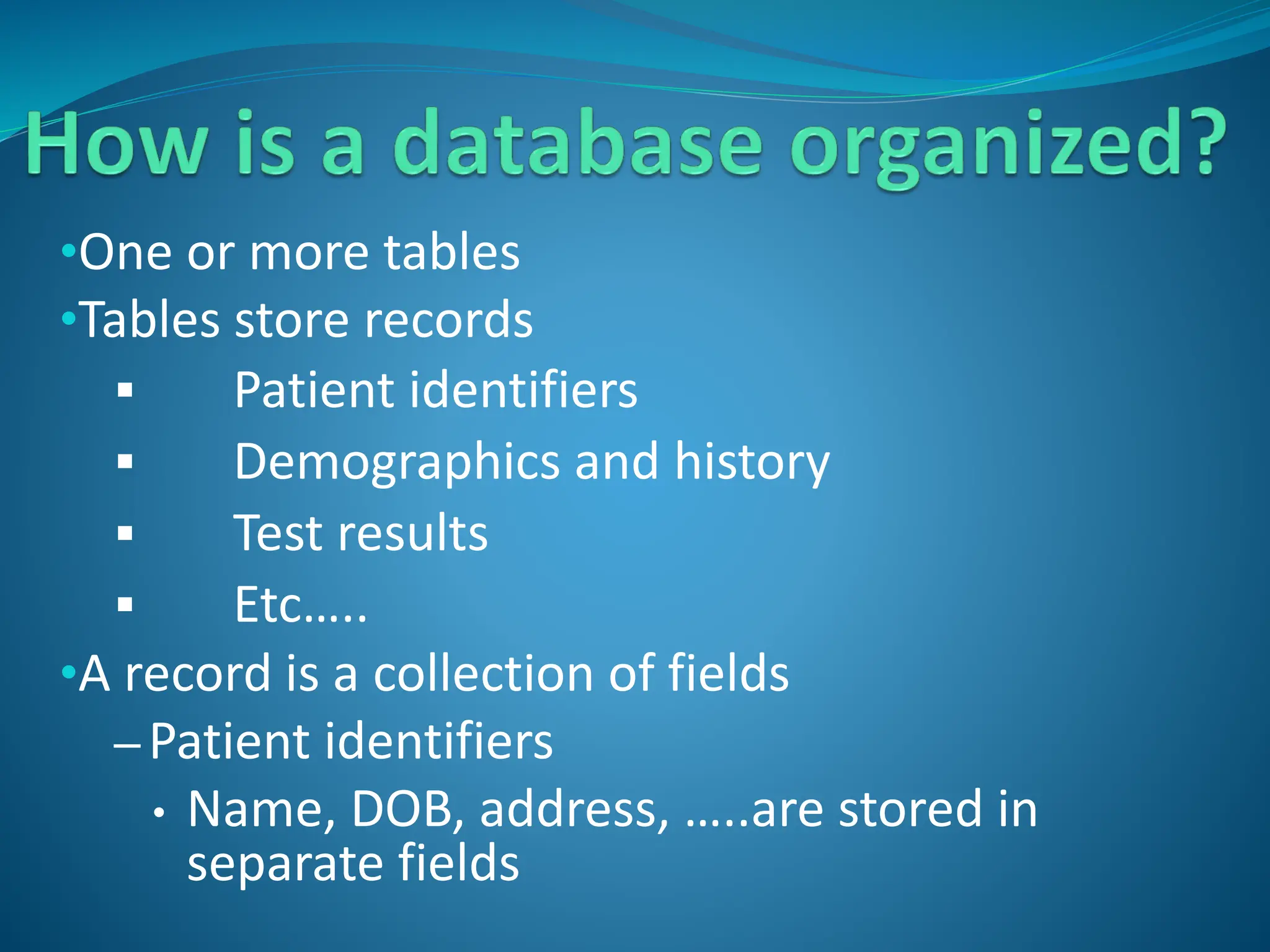 How is a database organized?

•One or more tables
•Tables store records
▪ Patient identifiers
▪ Demographics and history
▪ Test results
▪ Etc…..
•A record is a collection of fields
– Patient identifiers
• Name, DOB, address, …..are stored in separate fields